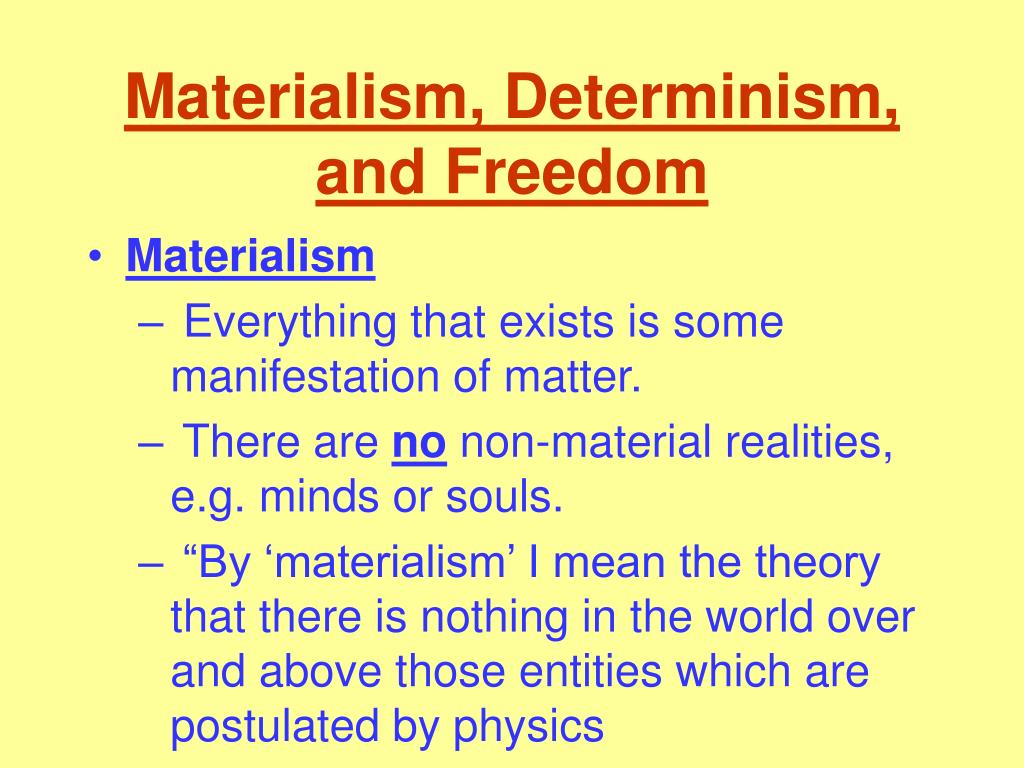 Materialism, Determinism, and Freedom

• Materialism
– Everything that exists is some manifestation of matter.
– There are no non-material realities, e.g. minds or souls.
– “By ‘materialism’ I mean the theory that there is nothing in the world over and above those entities which are postulated by physics